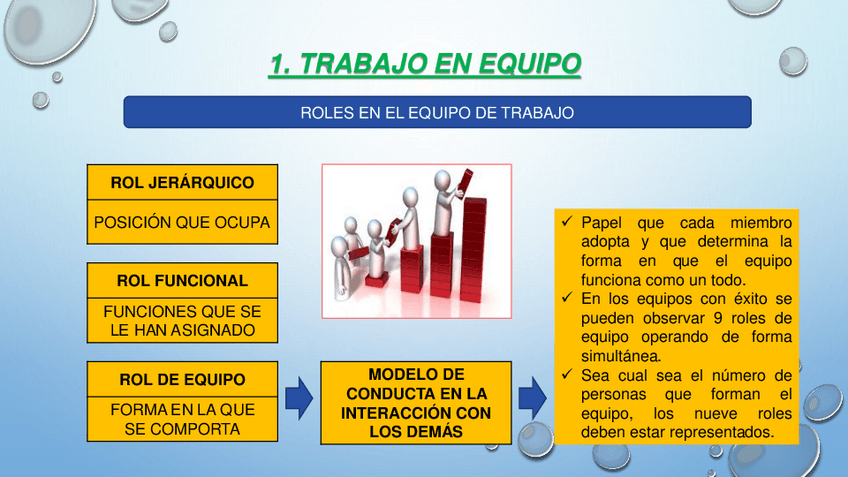 1. TRABAJO EN EQUIPO

ROLES EN EL EQUIPO DE TRABAJO

ROL JERÁRQUICO

POSICIÓN QUE OCUPA

ROL FUNCIONAL

FUNCIONES QUE SE LE HAN ASIGNADO

ROL DE EQUIPO

FORMA EN LA QUE SE COMPORTA

MODELO DE CONDUCTA EN LA INTERACCIÓN CON LOS DEMÁS

✓ Papel que cada miembro adopta y que determina la forma en que el equipo funciona como un todo.
✓ En los equipos con éxito se pueden observar 9 roles de equipo operando de forma simultánea.
✓ Sea cual sea el número de personas que forman el equipo, los nueve roles deben estar representados.